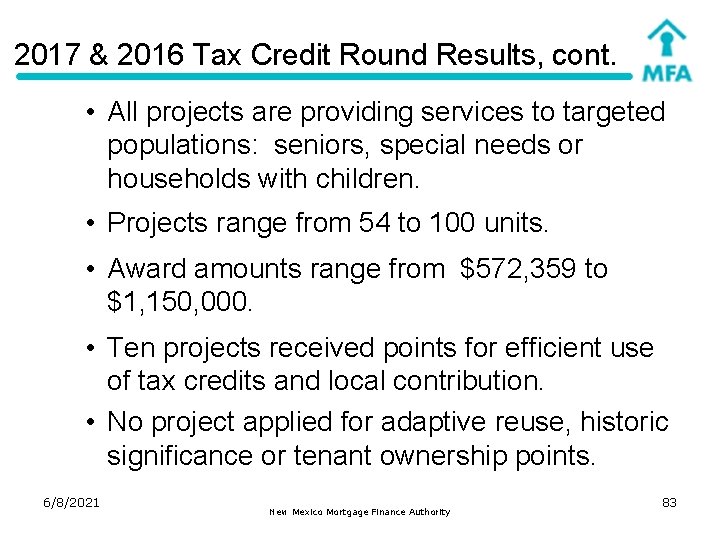 2017 & 2016 Tax Credit Round Results, cont.

MFA

• All projects are providing services to targeted populations: seniors, special needs or households with children.

• Projects range from 54 to 100 units.

• Award amounts range from $572,359 to $1,150,000.

• Ten projects received points for efficient use of tax credits and local contribution.

• No project applied for adaptive reuse, historic significance or tenant ownership points.

6/8/2021

New Mexico Mortgage Finance Authority

83